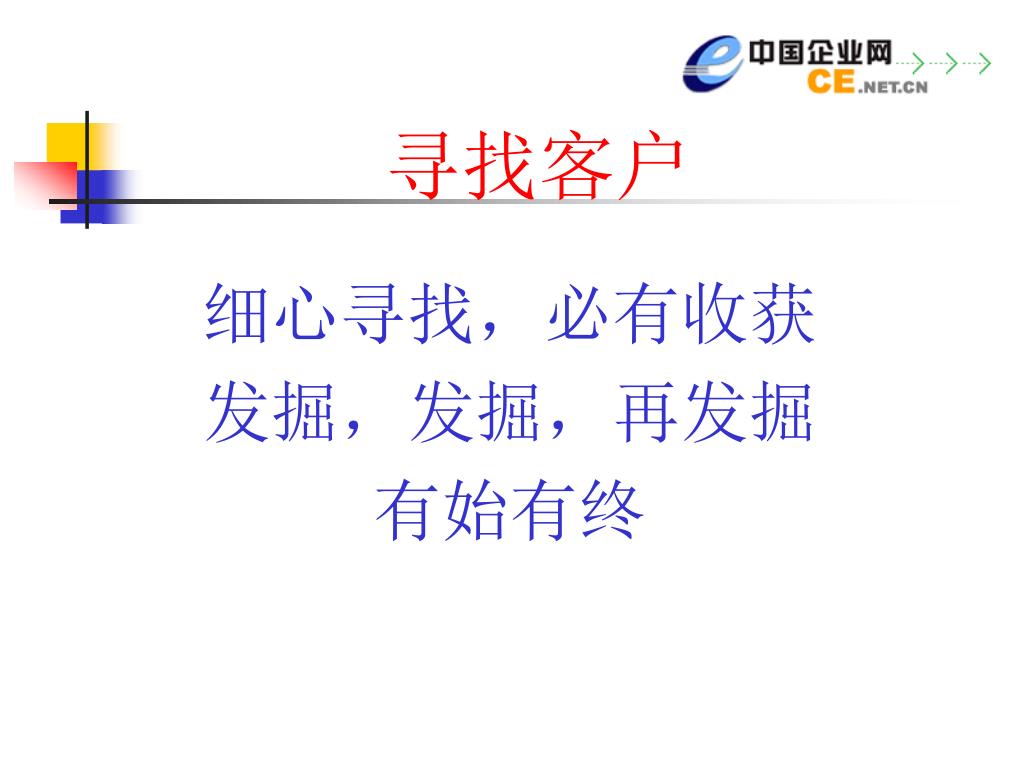 中国企业网
CE.NET.CN

寻找客户

细心寻找，必有收获
发掘，发掘，再发掘
有始有终